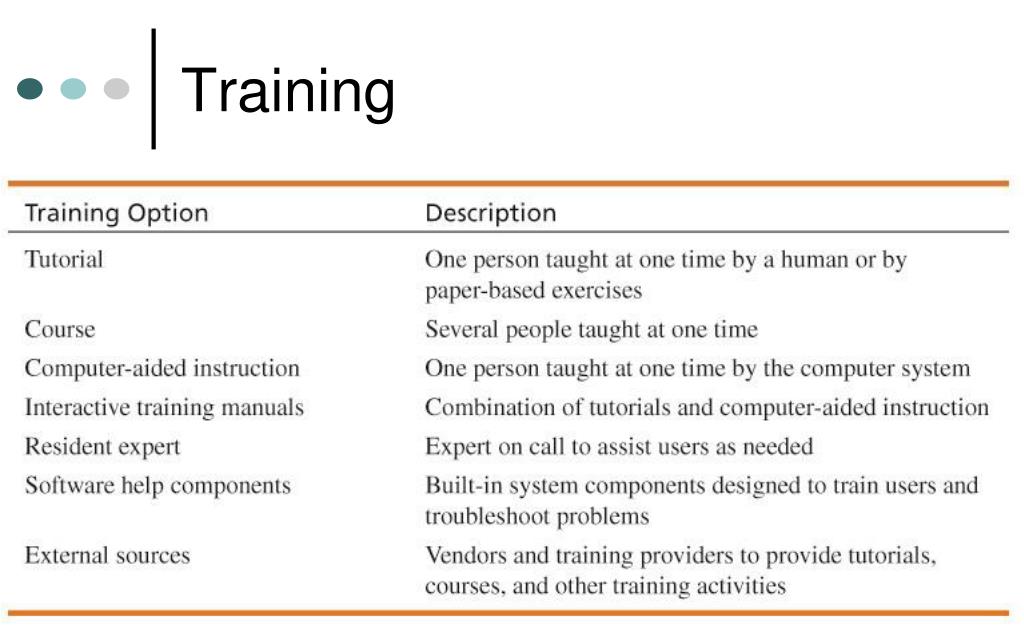 Training

| Training Option | Description |
|---|---|
| Tutorial | One person taught at one time by a human or by paper-based exercises |
| Course | Several people taught at one time |
| Computer-aided instruction | One person taught at one time by the computer system |
| Interactive training manuals | Combination of tutorials and computer-aided instruction |
| Resident expert | Expert on call to assist users as needed |
| Software help components | Built-in system components designed to train users and troubleshoot problems |
| External sources | Vendors and training providers to provide tutorials, courses, and other training activities |